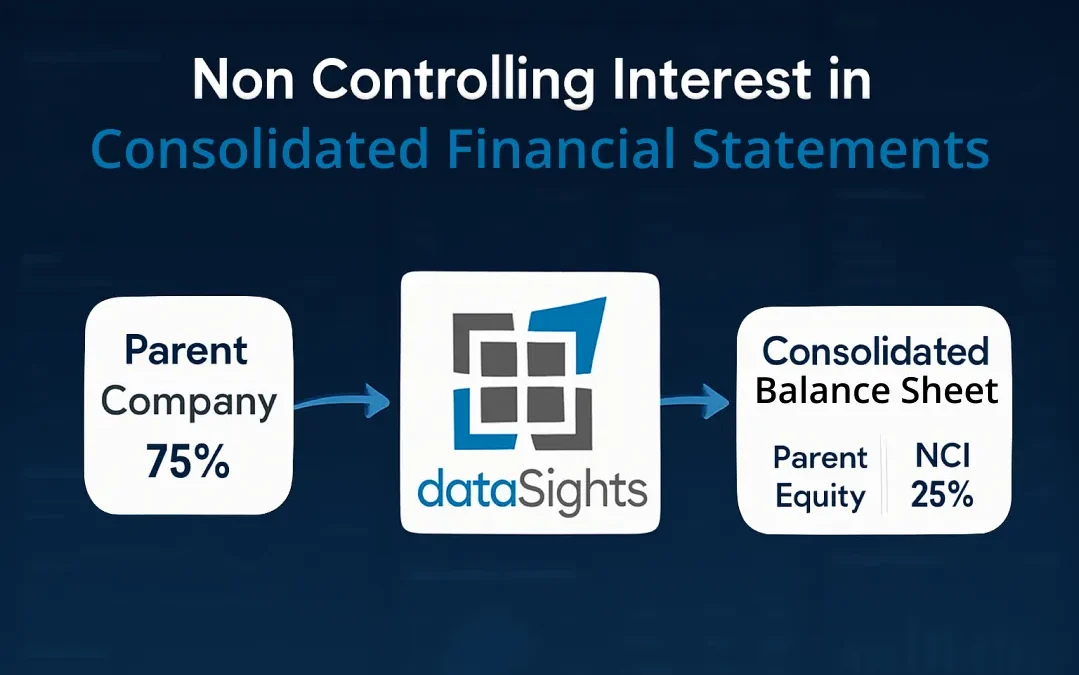 Non Controlling Interest in
Consolidated Financial Statements

Parent
Company
75%

dataSights

Consolidated
Balance Sheet

Parent
Equity

NCI
25%